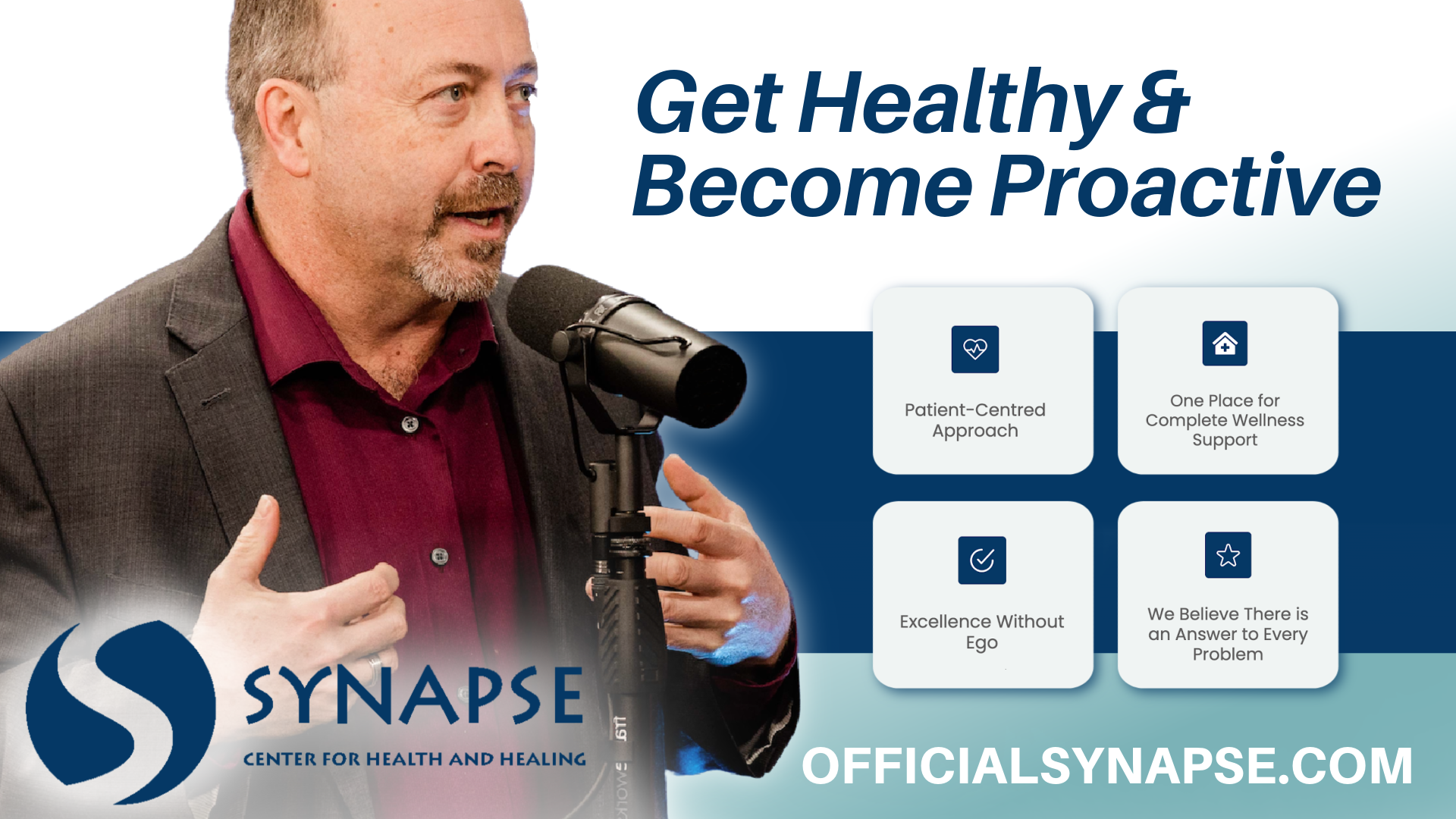 Get Healthy & Become Proactive

Patient-Centred Approach

One Place for Complete Wellness Support

Excellence Without Ego

We Believe There is an Answer to Every Problem

SYNAPSE
CENTER FOR HEALTH AND HEALING

OFFICIALSYNAPSE.COM